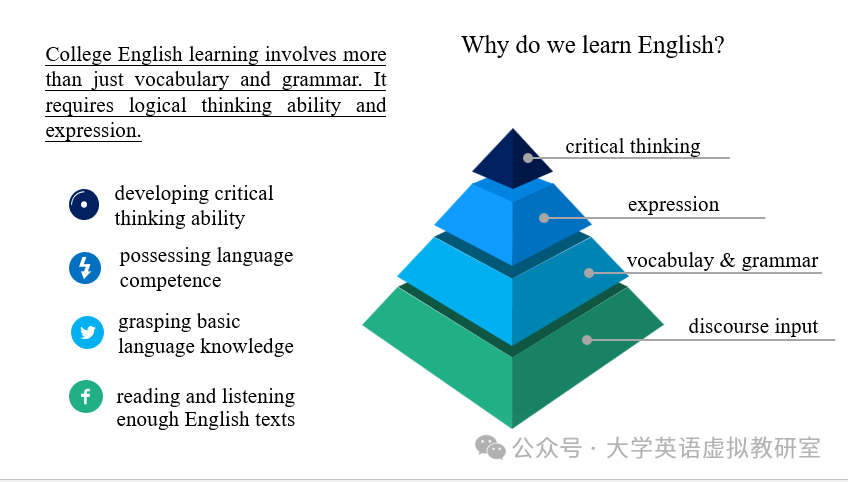 College English learning involves more than just vocabulary and grammar. It requires logical thinking ability and expression.

developing critical thinking ability

possessing language competence

grasping basic language knowledge

reading and listening enough English texts

Why do we learn English?

critical thinking

expression

vocabulay & grammar

discourse input

公众号 · 大学英语虚拟教研室